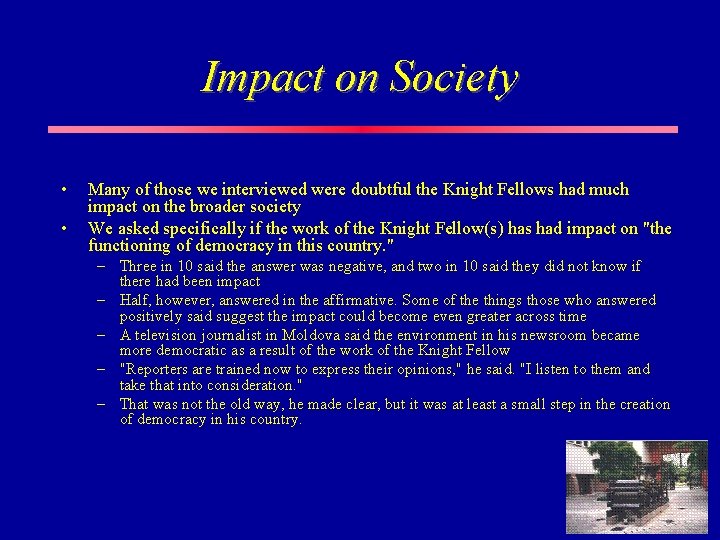 Impact on Society

• Many of those we interviewed were doubtful the Knight Fellows had much impact on the broader society
• We asked specifically if the work of the Knight Fellow(s) has had impact on "the functioning of democracy in this country."
– Three in 10 said the answer was negative, and two in 10 said they did not know if there had been impact
– Half, however, answered in the affirmative. Some of the things those who answered positively said suggest the impact could become even greater across time
– A television journalist in Moldova said the environment in his newsroom became more democratic as a result of the work of the Knight Fellow
– "Reporters are trained now to express their opinions," he said. "I listen to them and take that into consideration."
– That was not the old way, he made clear, but it was at least a small step in the creation of democracy in his country.